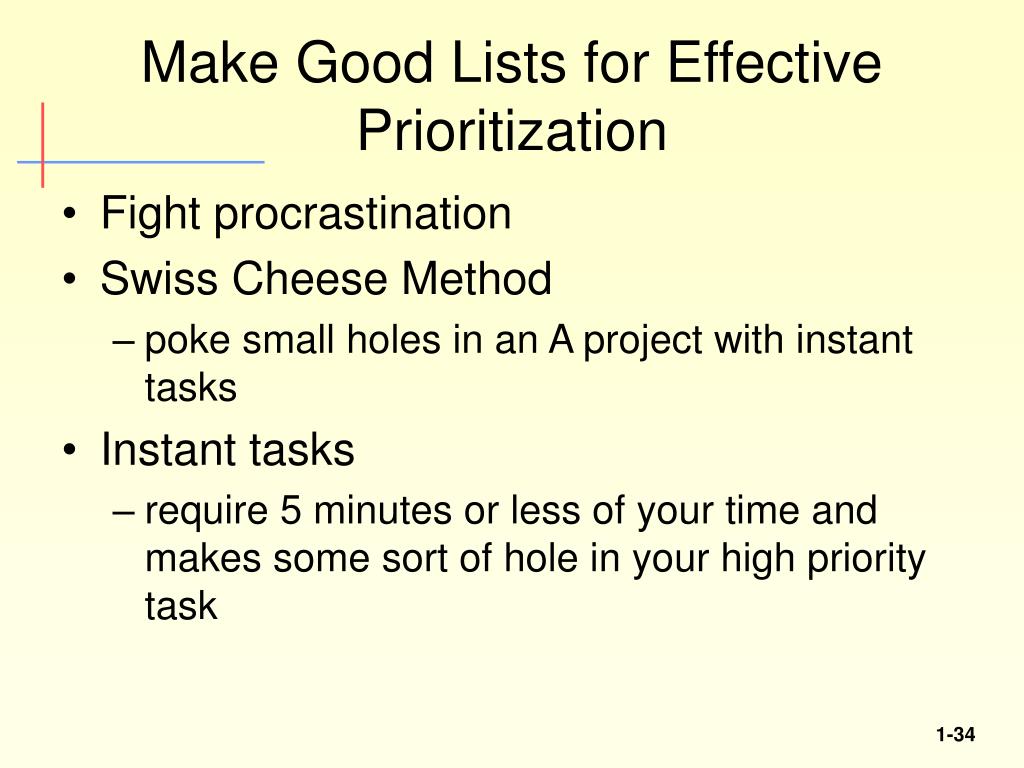 Make Good Lists for Effective Prioritization

• Fight procrastination
• Swiss Cheese Method
– poke small holes in an A project with instant tasks
• Instant tasks
– require 5 minutes or less of your time and makes some sort of hole in your high priority task

1-34